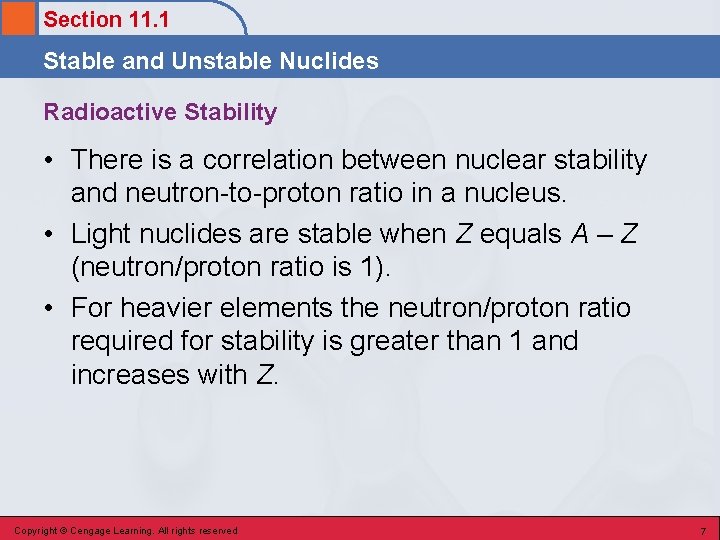 Section 11.1

Stable and Unstable Nuclides

Radioactive Stability

• There is a correlation between nuclear stability and neutron-to-proton ratio in a nucleus.

• Light nuclides are stable when $Z$ equals $A – Z$ (neutron/proton ratio is 1).

• For heavier elements the neutron/proton ratio required for stability is greater than 1 and increases with $Z$.

Copyright © Cengage Learning. All rights reserved

7